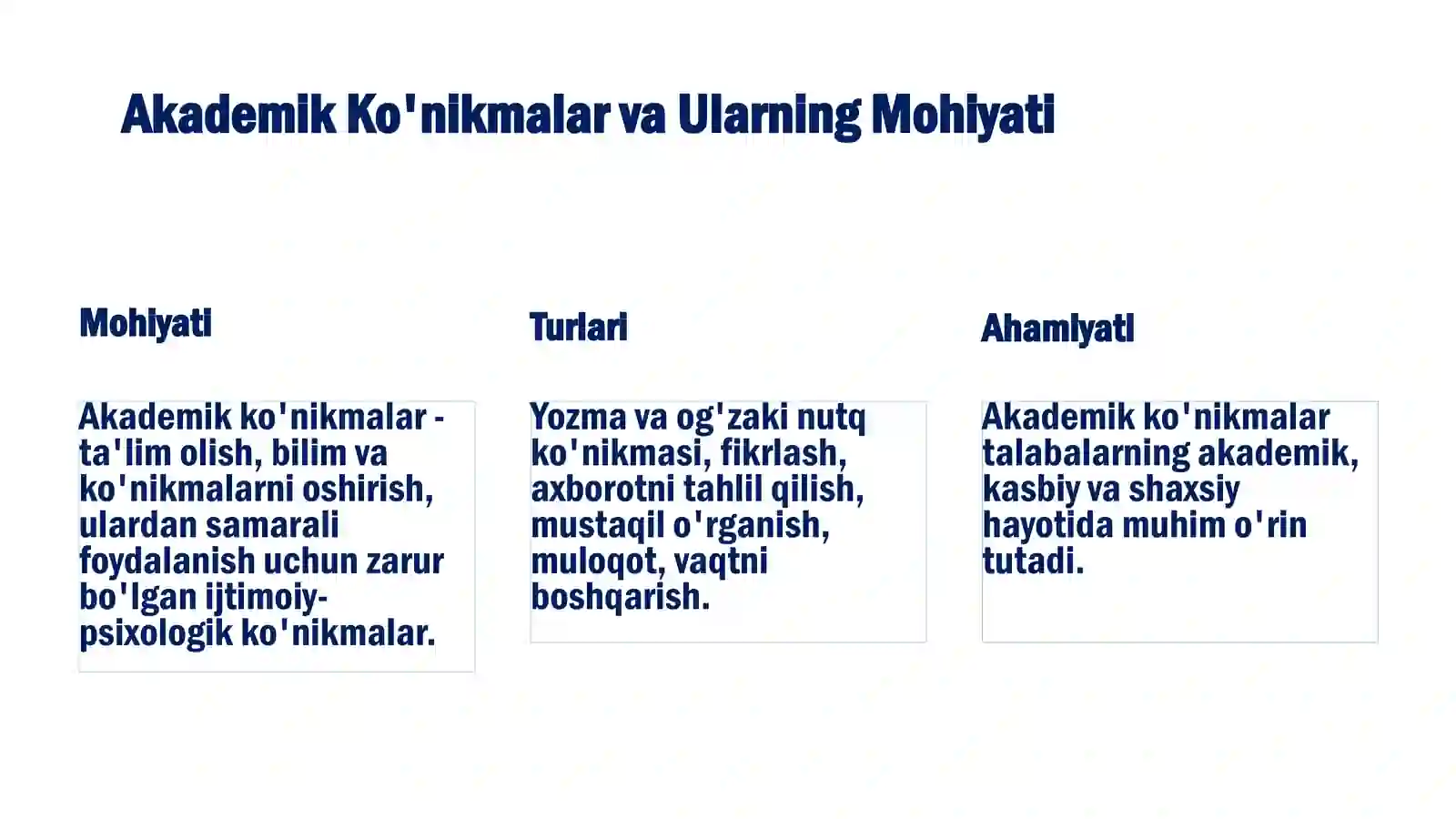 Akademik Ko'nikmalar va Ularning Mohiyati

Mohiyati

Akademik ko'nikmalar - ta'lim olish, bilim va ko'nikmalarni oshirish, ulardan samarali foydalanish uchun zarur bo'lgan ijtimoiy-psixologik ko'nikmalar.

Turlari

Yozma va og'zaki nutq ko'nikmasi, fikrlash, axborotni tahlil qilish, mustaqil o'rganish, muloqot, vaqtni boshqarish.

Ahamiyati

Akademik ko'nikmalar talabalarning akademik, kasbiy va shaxsiy hayotida muhim o'rin tutadi.